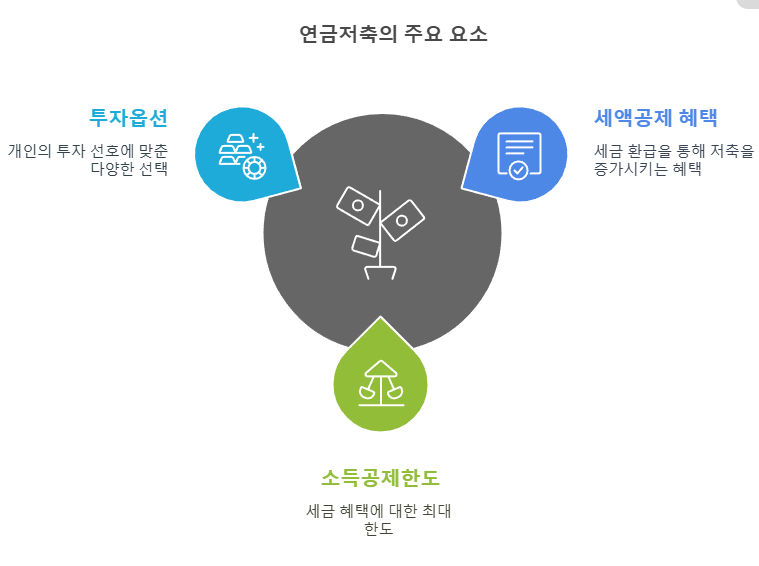 연금저축의 주요 요소

투자옵션

개인의 투자 선호에 맞춘 다양한 선택

세액공제 혜택

세금 환급을 통해 저축을 증가시키는 혜택

소득공제한도

세금 혜택에 대한 최대 한도